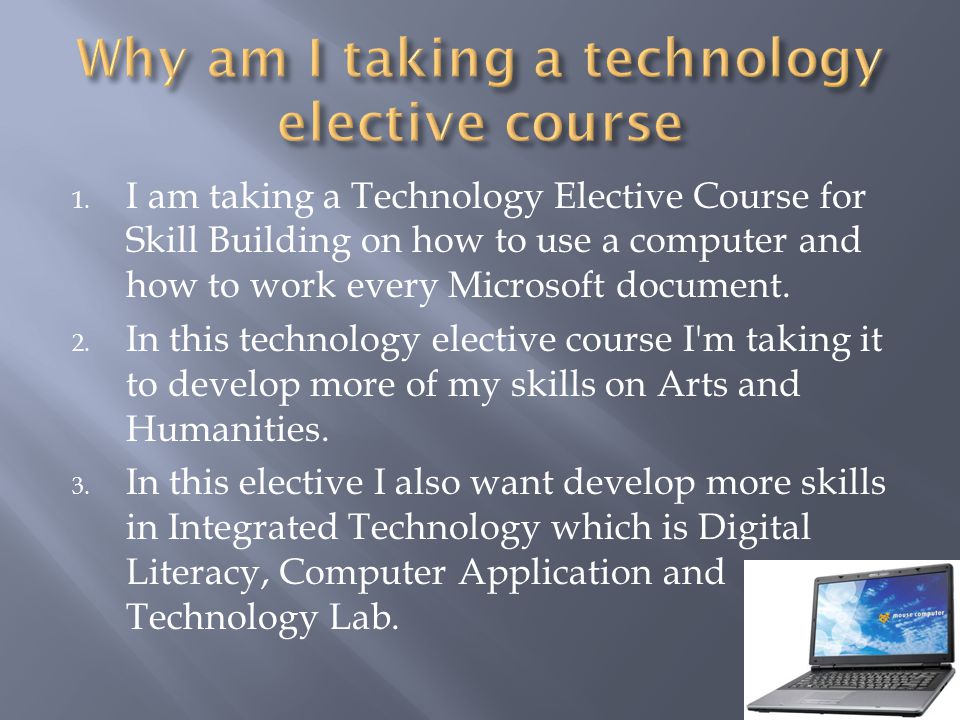 Why am I taking a technology elective course

1. I am taking a Technology Elective Course for Skill Building on how to use a computer and how to work every Microsoft document.
2. In this technology elective course I'm taking it to develop more of my skills on Arts and Humanities.
3. In this elective I also want develop more skills in Integrated Technology which is Digital Literacy, Computer Application and Technology Lab.

mouse computer